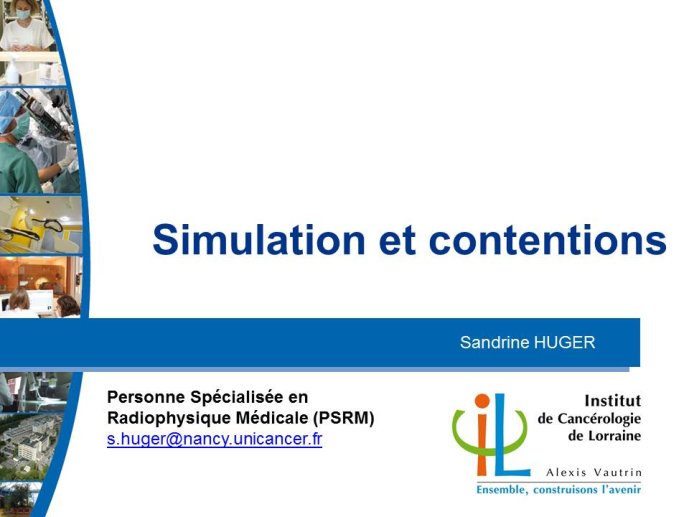 Simulation et contentions

Sandrine HUGER

Personne Spécialisée en Radiophysique Médicale (PSRM)
s.huger@nancy.unicancer.fr

iL

Institut de Cancérologie de Lorraine

Alexis Vautrin

Ensemble, construisons l'avenir